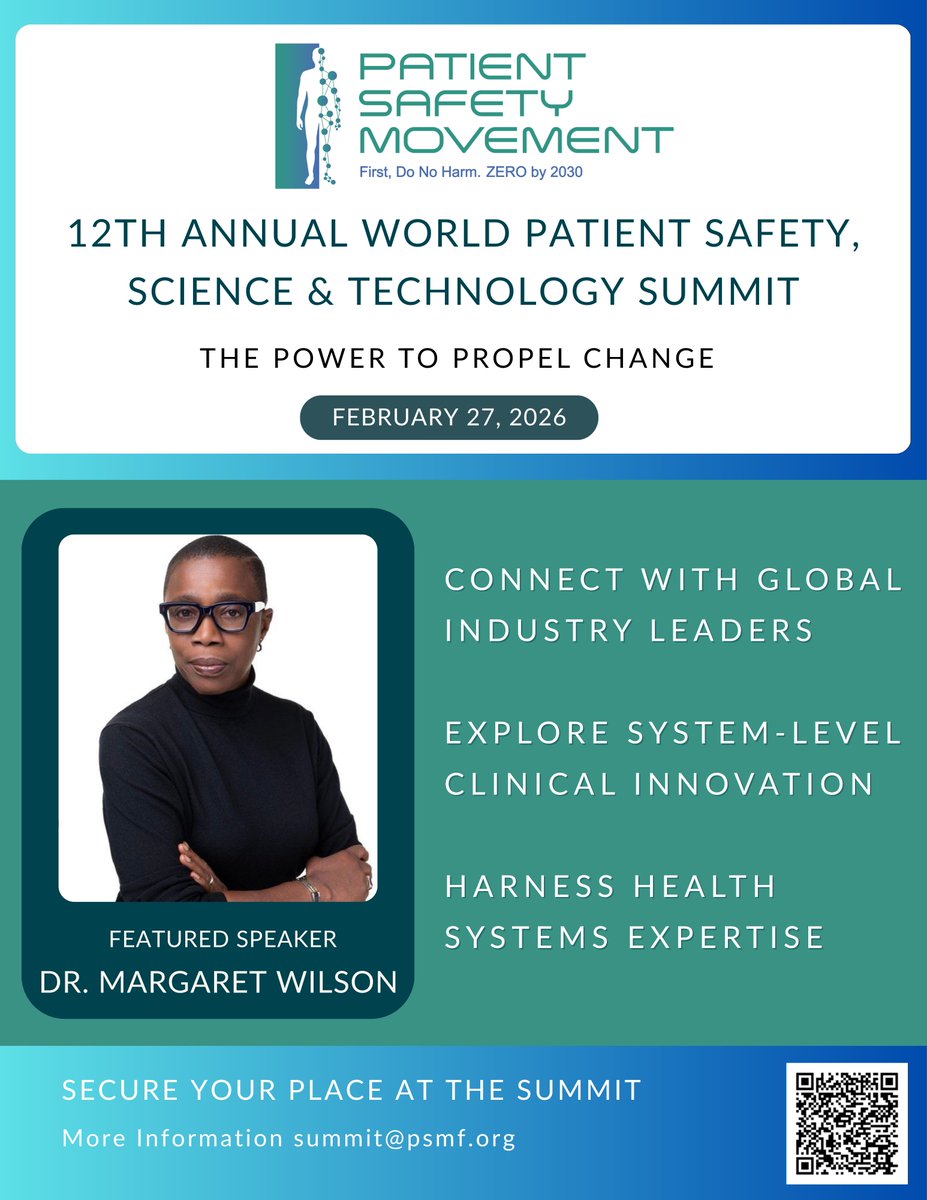 PATIENT SAFETY MOVEMENT
First, Do No Harm. ZERO by 2030

12TH ANNUAL WORLD PATIENT SAFETY, SCIENCE & TECHNOLOGY SUMMIT

THE POWER TO PROPEL CHANGE

FEBRUARY 27, 2026

FEATURED SPEAKER
DR. MARGARET WILSON

CONNECT WITH GLOBAL INDUSTRY LEADERS

EXPLORE SYSTEM-LEVEL CLINICAL INNOVATION

HARNESS HEALTH SYSTEMS EXPERTISE

SECURE YOUR PLACE AT THE SUMMIT

More Information summit@psmf.org